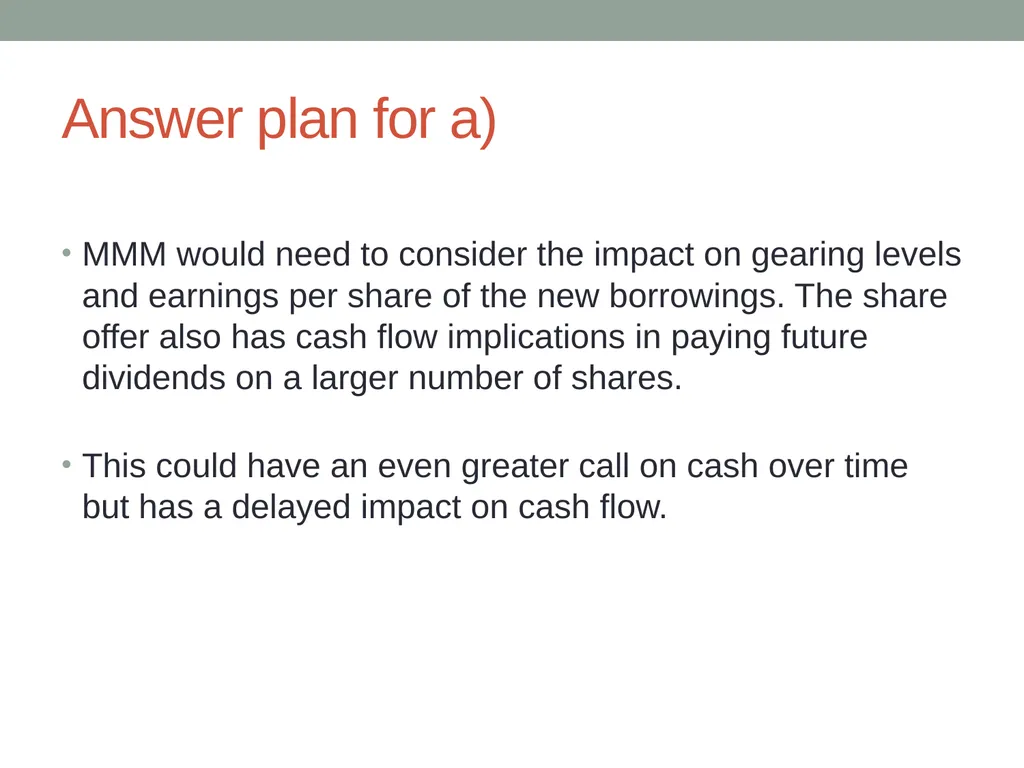 Answer plan for a)

• MMM would need to consider the impact on gearing levels and earnings per share of the new borrowings. The share offer also has cash flow implications in paying future dividends on a larger number of shares.

• This could have an even greater call on cash over time but has a delayed impact on cash flow.